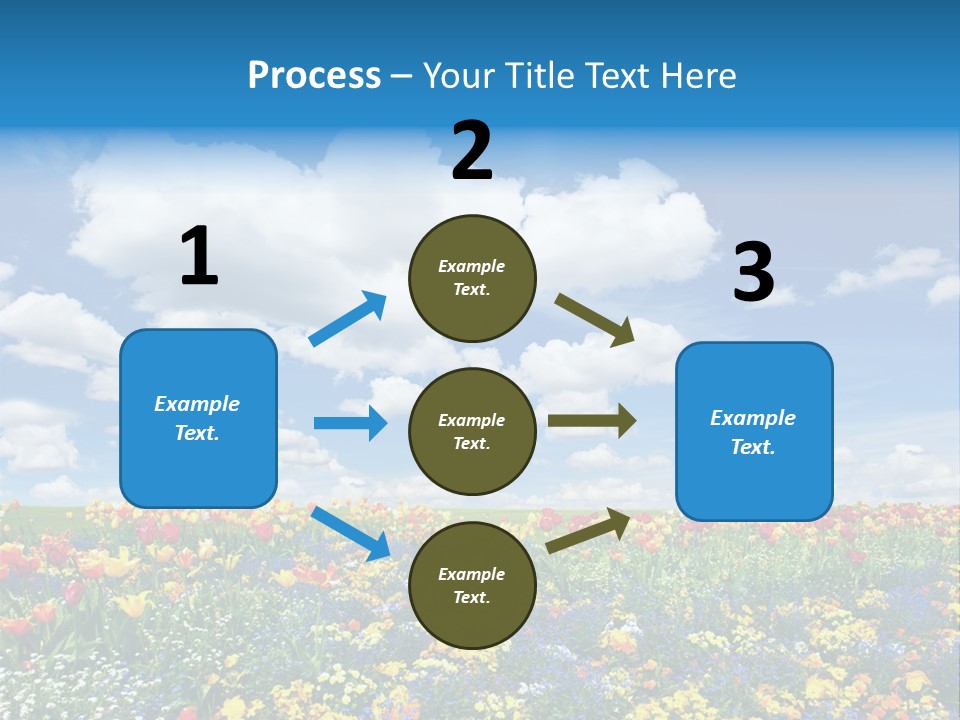 Process – Your Title Text Here

1

Example Text.

2

Example Text.

Example Text.

Example Text.

3

Example Text.